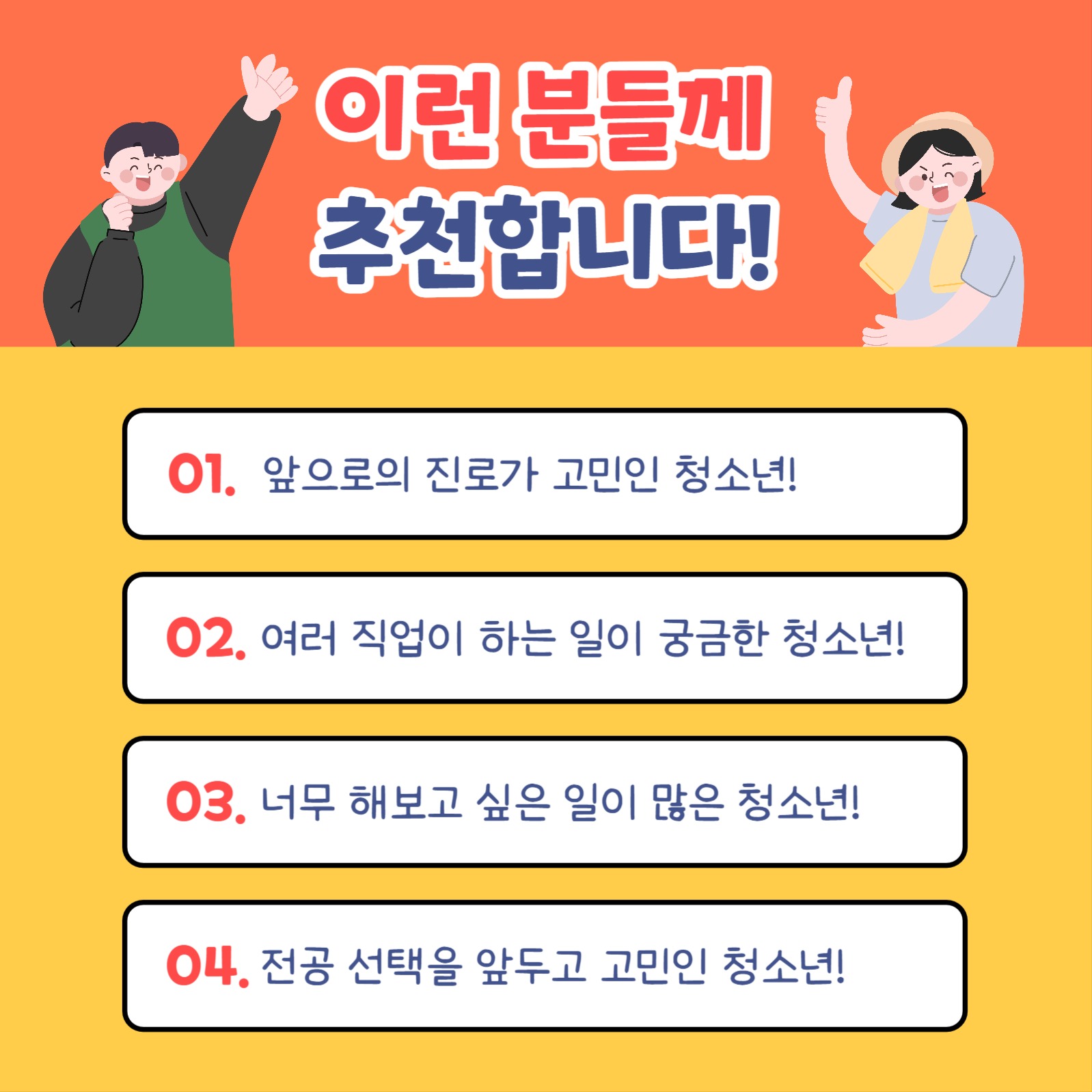 이런 분들께
추천합니다!

01. 앞으로의 진로가 고민인 청소년!

02. 여러 직업이 하는 일이 궁금한 청소년!

03. 너무 해보고 싶은 일이 많은 청소년!

04. 전공 선택을 앞두고 고민인 청소년!